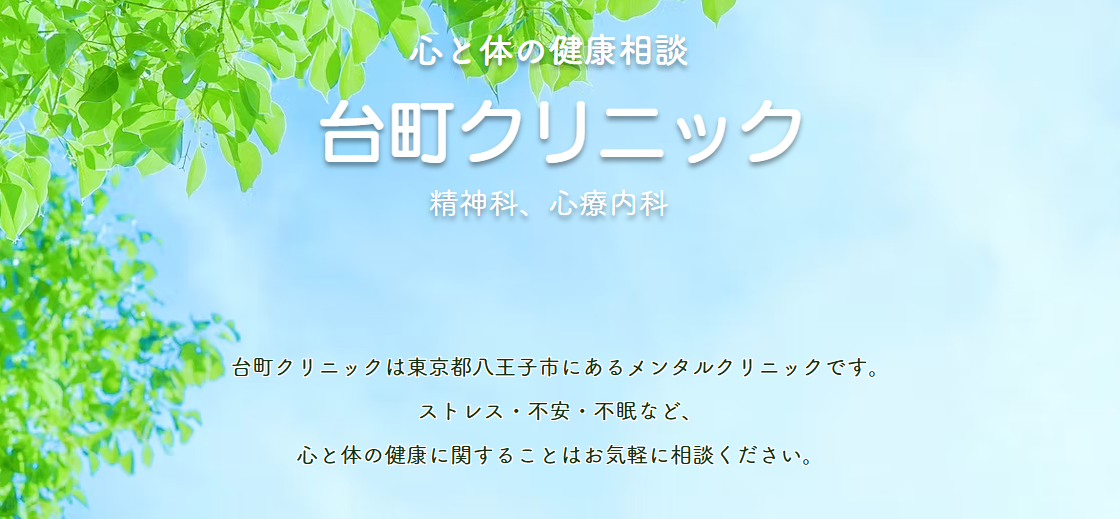 心と体の健康相談

台町クリニック

精神科、心療内科

台町クリニックは東京都八王子市にあるメンタルクリニックです。

ストレス・不安・不眠など、

心と体の健康に関することはお気軽に相談ください。